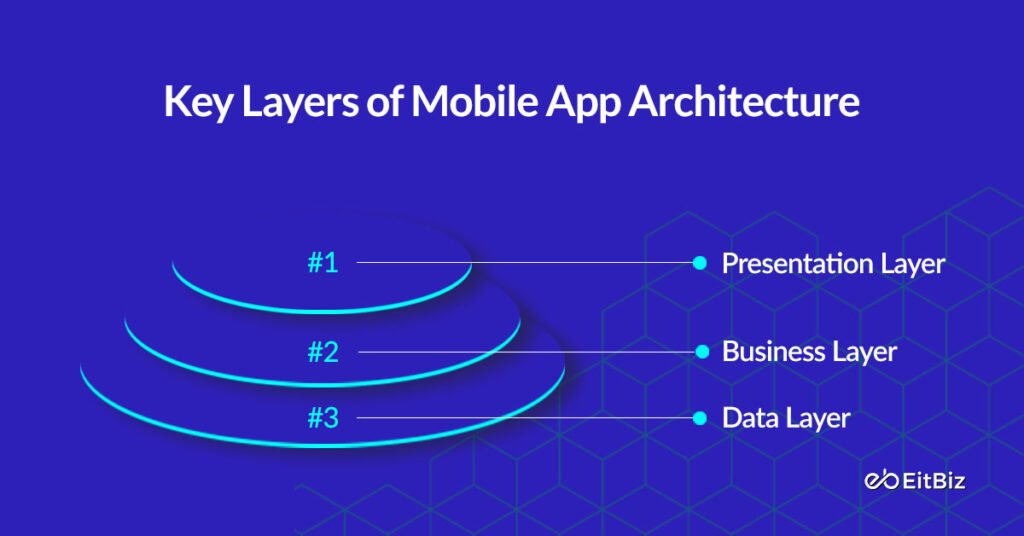 Key Layers of Mobile App Architecture

#1 Presentation Layer

#2 Business Layer

#3 Data Layer

EitBiz